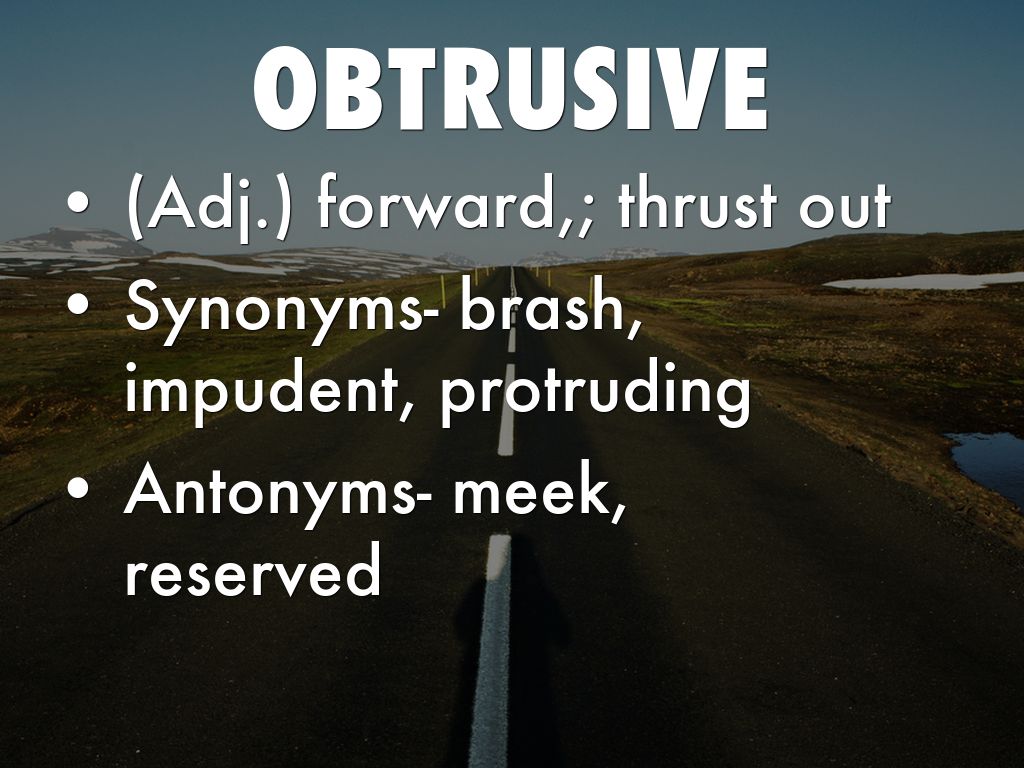 OBTRUSIVE

• (Adj.) forward,; thrust out
• Synonyms- brash, impudent, protruding
• Antonyms- meek, reserved